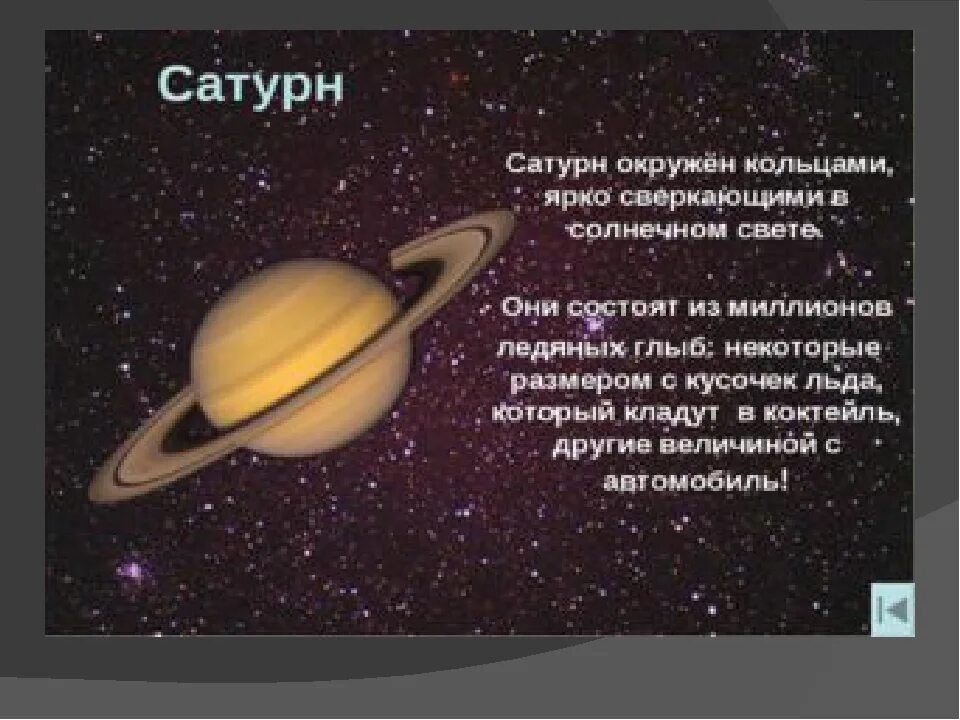 Сатурн

Сатурн окружён кольцами, ярко сверкающими в солнечном свете.

Они состоят из миллионов ледяных глыб: некоторые размером с кусочек льда, который кладут в коктейль, другие величиной с автомобиль!